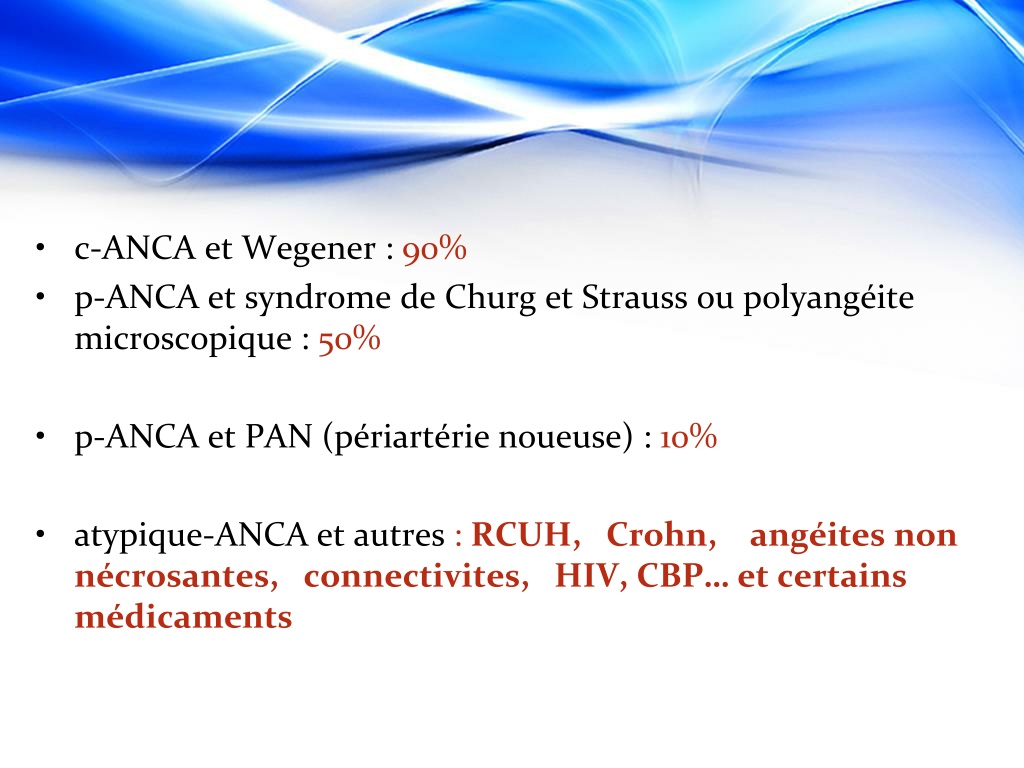 • c-ANCA et Wegener : 90%
• p-ANCA et syndrome de Churg et Strauss ou polyangéite microscopique : 50%

• p-ANCA et PAN (périartérie noueuse) : 10%

• atypique-ANCA et autres : RCUH, Crohn, angéites non nécrosantes, connectivites, HIV, CBP… et certains médicaments